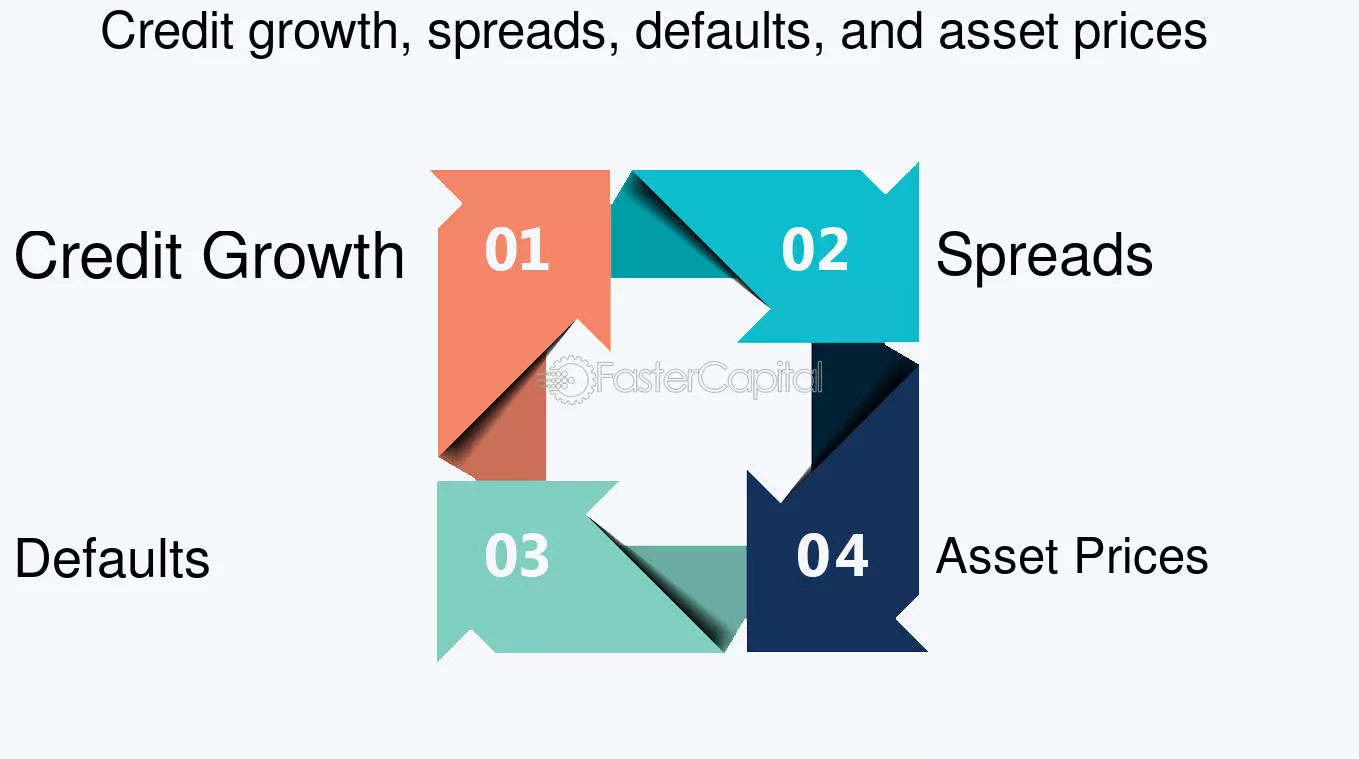 Credit growth, spreads, defaults, and asset prices

Credit Growth

01

02

Spreads

FasterCapital

Defaults

03

04

Asset Prices